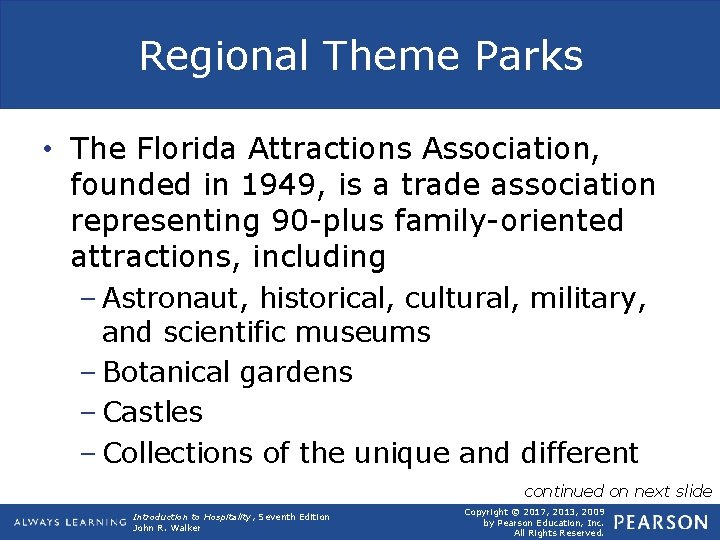 Regional Theme Parks

• The Florida Attractions Association, founded in 1949, is a trade association representing 90-plus family-oriented attractions, including

– Astronaut, historical, cultural, military, and scientific museums

– Botanical gardens

– Castles

– Collections of the unique and different

continued on next slide

ALWAYS LEARNING

Introduction to Hospitality, Seventh Edition
John R. Walker

Copyright © 2017, 2013, 2009
by Pearson Education, Inc.
All Rights Reserved.

PEARSON